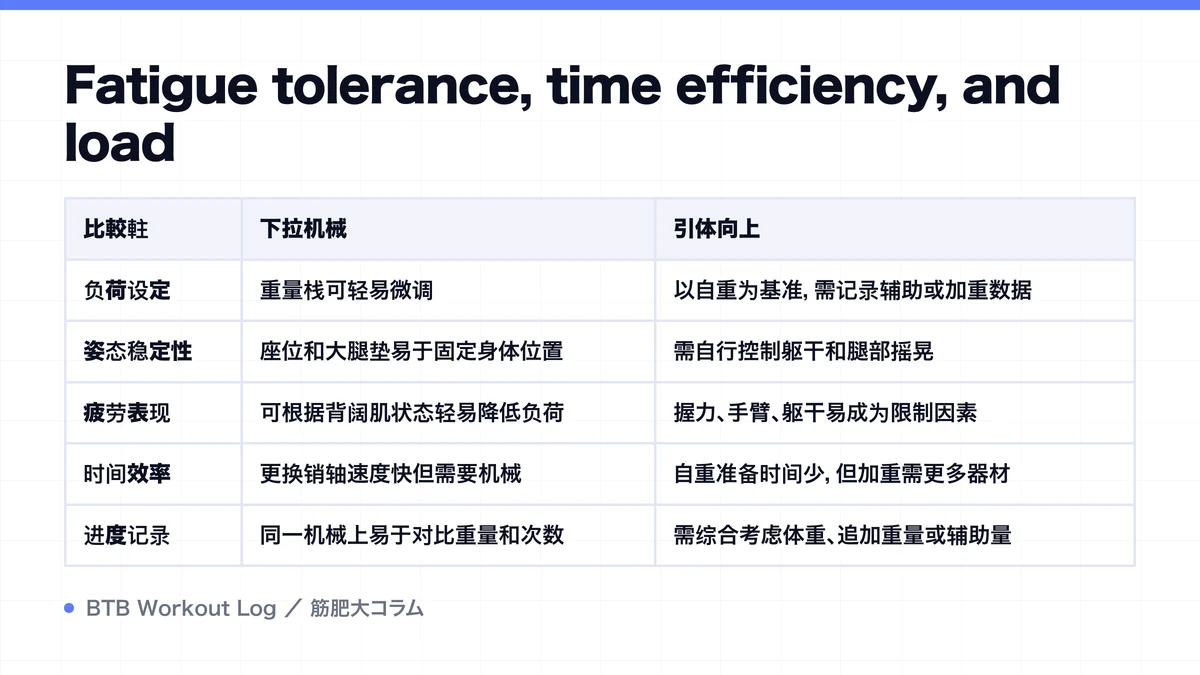 Fatigue tolerance, time efficiency, and load

| 比較軸 | 下拉机械 | 引体向上 |
|---|---|---|
| 负荷设定 | 重量栈可轻易微调 | 以自重为基准, 需记录辅助或加重数据 |
| 姿态稳定性 | 座位和大腿垫易于固定身体位置 | 需自行控制躯干和腿部摇晃 |
| 疲劳表现 | 可根据背阔肌状态轻易降低负荷 | 握力、手臂、躯干易成为限制因素 |
| 时间效率 | 更换销轴速度快但需要机械 | 自重准备时间少, 但加重需更多器材 |
| 进度记录 | 同一机械上易于对比重量和次数 | 需综合考虑体重、追加重量或辅助量 |

BTB Workout Log ／ 筋肥大コラム